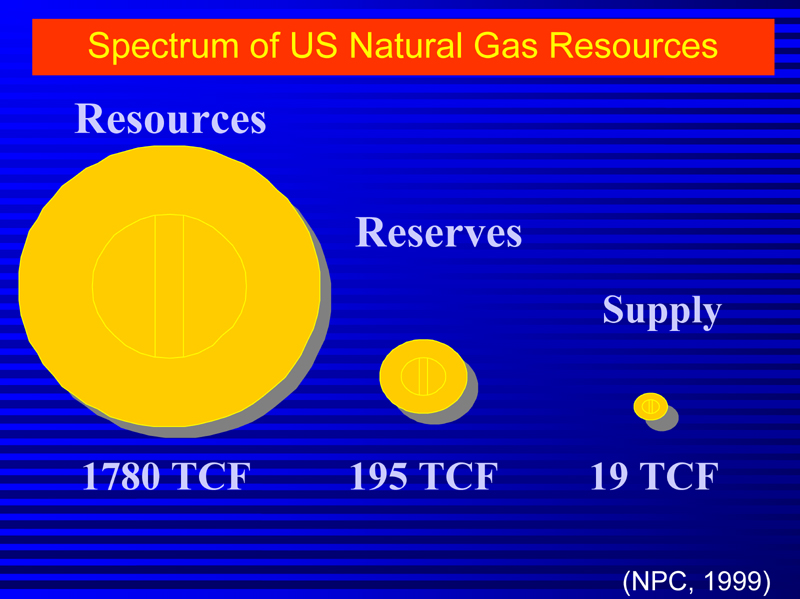 Spectrum of US Natural Gas Resources

Resources

Reserves

Supply

1780 TCF

195 TCF

19 TCF

(NPC, 1999)